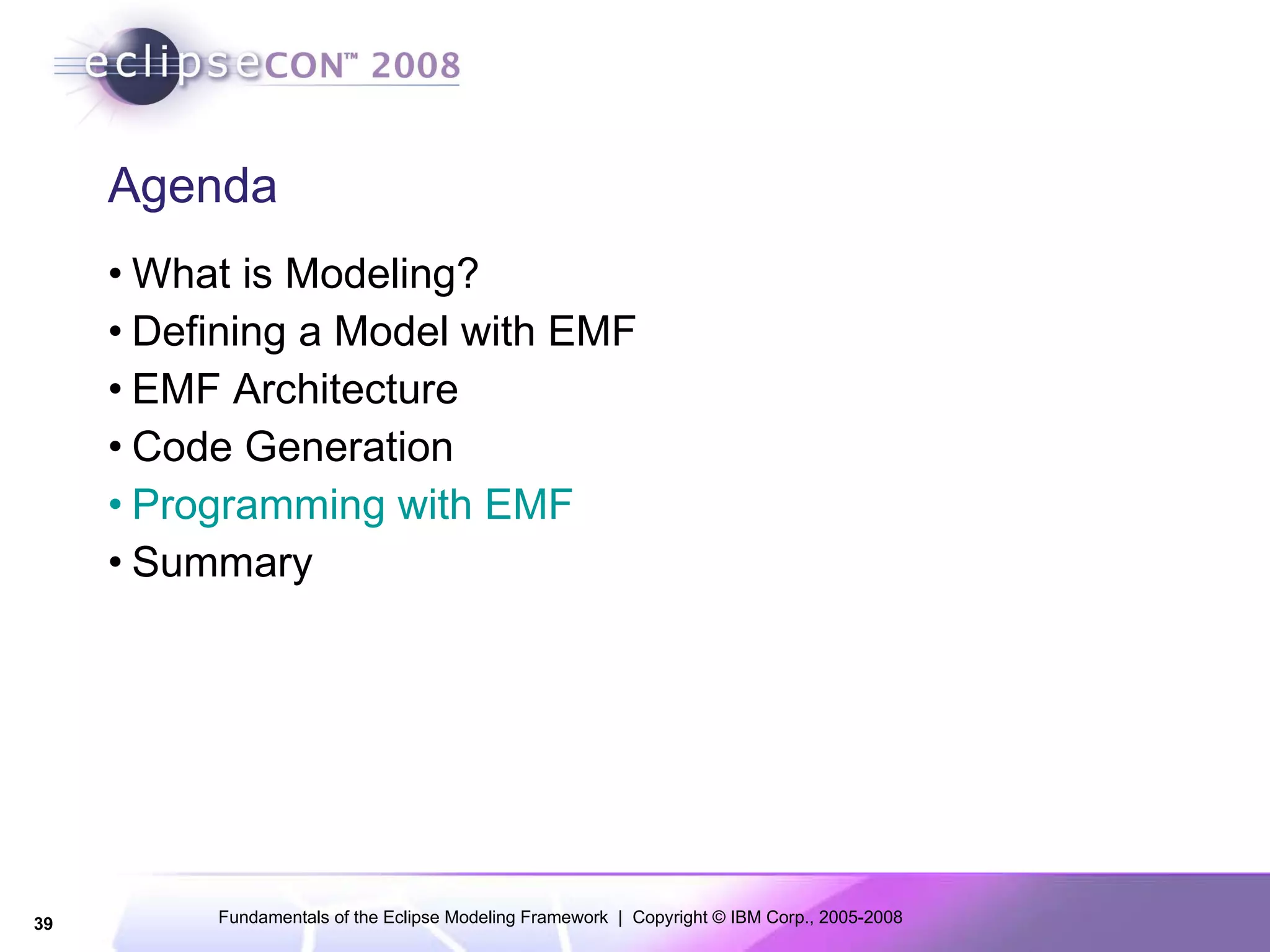 eclipseCON™ 2008

Agenda

• What is Modeling?
• Defining a Model with EMF
• EMF Architecture
• Code Generation
• Programming with EMF
• Summary

39

Fundamentals of the Eclipse Modeling Framework | Copyright © IBM Corp., 2005-2008